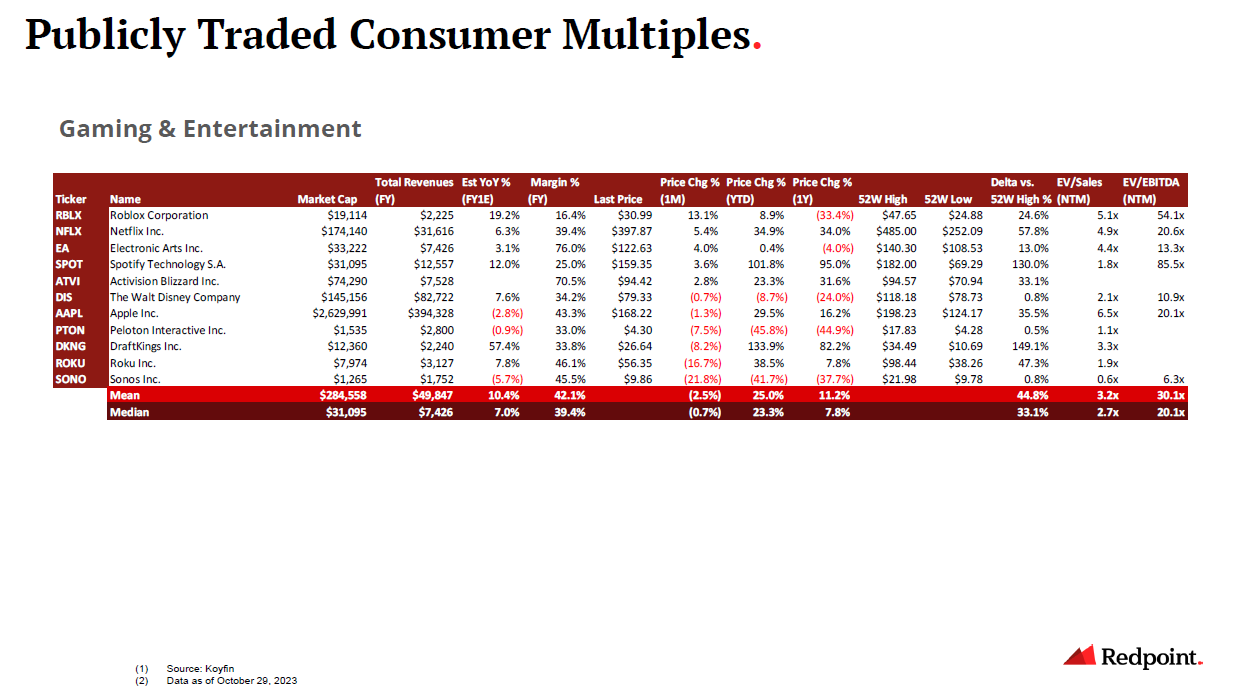 Publicly Traded Consumer Multiples.

Gaming & Entertainment

| Ticker | Name | Market Cap | Total Revenues (FY) | Est YoY % (FY1E) | Margin % (FY) | Last Price | Price Chg % (1M) | Price Chg % (YTD) | Price Chg % (1Y) | 52W High | 52W Low | Delta vs. 52W High % | EV/Sales (NTM) | EV/EBITDA (NTM) |
|---|---|---|---|---|---|---|---|---|---|---|---|---|---|---|
| RBLX | Roblox Corporation | $19,114 | $2,225 | 19.2% | 16.4% | $30.99 | 13.1% | 8.9% | (33.4%) | $47.65 | $24.88 | 24.6% | 5.1x | 54.1x |
| NFLX | Netflix Inc. | $174,140 | $31,616 | 6.3% | 39.4% | $397.87 | 5.4% | 34.9% | 34.0% | $485.00 | $252.09 | 57.8% | 4.9x | 20.6x |
| EA | Electronic Arts Inc. | $33,222 | $7,426 | 3.1% | 76.0% | $122.63 | 4.0% | 0.4% | (4.0%) | $140.30 | $108.53 | 13.0% | 4.4x | 13.3x |
| SPOT | Spotify Technology S.A. | $31,095 | $12,557 | 12.0% | 25.0% | $159.35 | 3.6% | 101.8% | 95.0% | $182.00 | $69.29 | 130.0% | 1.8x | 85.5x |
| ATVI | Activision Blizzard Inc. | $74,290 | $7,528 | | 70.5% | $94.42 | 2.8% | 23.3% | 31.6% | $94.57 | $70.94 | 33.1% | | |
| DIS | The Walt Disney Company | $145,156 | $82,722 | 7.6% | 34.2% | $79.33 | (0.7%) | (8.7%) | (24.0%) | $118.18 | $78.73 | 0.8% | 2.1x | 10.9x |
| AAPL | Apple Inc. | $2,629,991 | $394,328 | (2.8%) | 43.3% | $168.22 | (1.3%) | 29.5% | 16.2% | $198.23 | $124.17 | 35.5% | 6.5x | 20.1x |
| PTON | Peloton Interactive Inc. | $1,535 | $2,800 | (0.9%) | 33.0% | $4.30 | (7.5%) | (45.8%) | (44.9%) | $17.83 | $4.28 | 0.5% | 1.1x | |
| DKNG | DraftKings Inc. | $12,360 | $2,240 | 57.4% | 33.8% | $26.64 | (8.2%) | 133.9% | 82.2% | $34.49 | $10.69 | 149.1% | 3.3x | |
| ROKU | Roku Inc. | $7,974 | $3,127 | 7.8% | 46.1% | $56.35 | (16.7%) | 38.5% | 7.8% | $98.44 | $38.26 | 47.3% | 1.9x | |
| SONO | Sonos Inc. | $1,265 | $1,752 | (5.7%) | 45.5% | $9.86 | (21.8%) | (41.7%) | (37.7%) | $21.98 | $9.78 | 0.8% | 0.6x | 6.3x |
| | Mean | $284,558 | $49,847 | 10.4% | 42.1% | | (2.5%) | 25.0% | 11.2% | | | 44.8% | 3.2x | 30.1x |
| | Median | $31,095 | $7,426 | 7.0% | 39.4% | | (0.7%) | 23.3% | 7.8% | | | 33.1% | 2.7x | 20.1x |

(1) Source: Koyfin
(2) Data as of October 29, 2023

Redpoint.